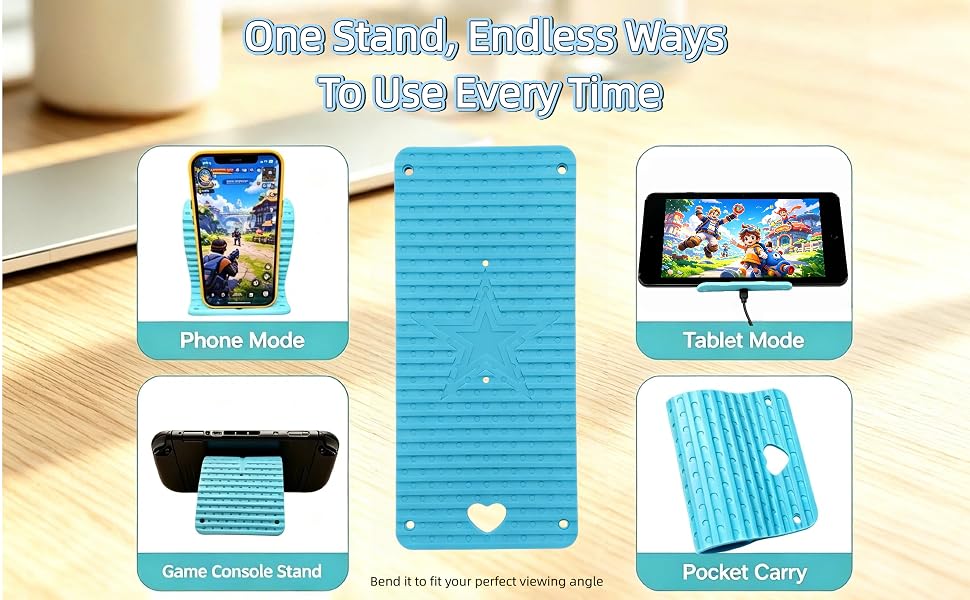 One Stand, Endless Ways
To Use Every Time

Phone Mode

Game Console Stand

Bend it to fit your perfect viewing angle

Tablet Mode

Pocket Carry